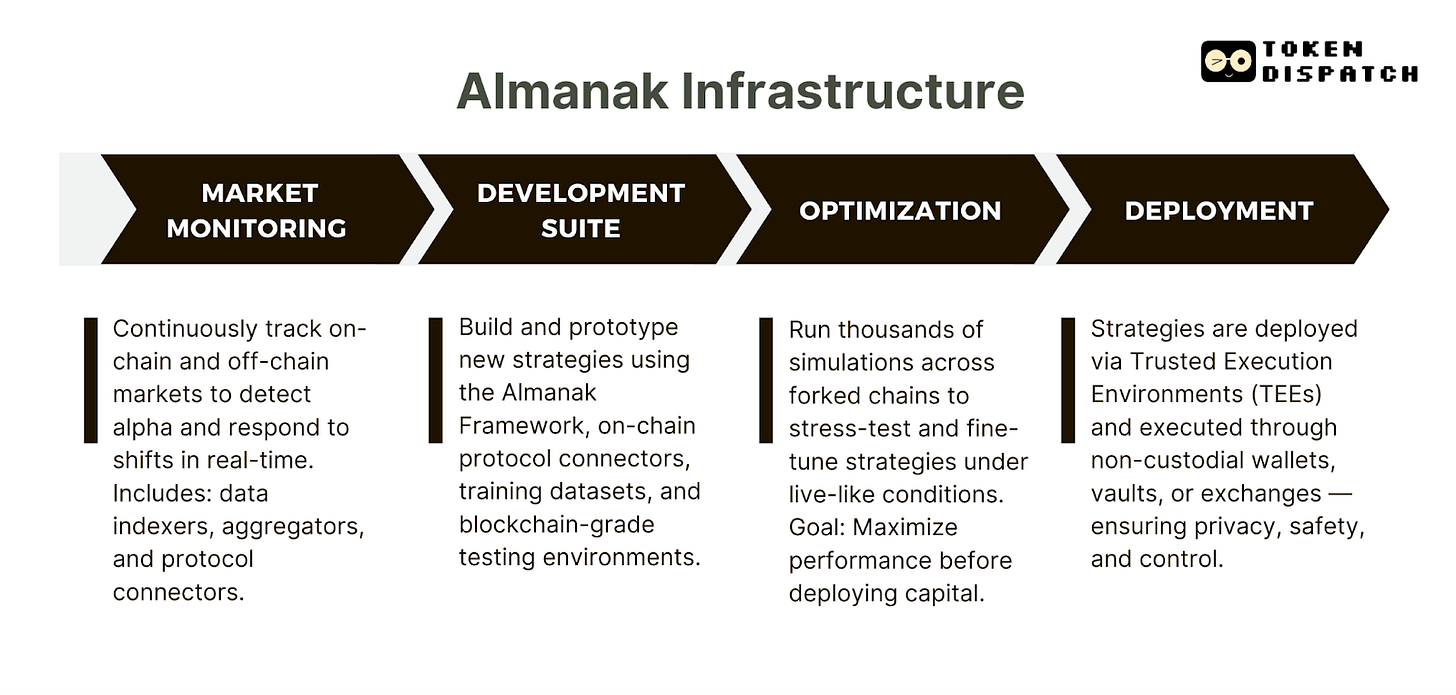 TOKEN DISPATCH

Almanak Infrastructure

MARKET MONITORING

DEVELOPMENT SUITE

OPTIMIZATION

DEPLOYMENT

Continuously track on-chain and off-chain markets to detect alpha and respond to shifts in real-time. Includes: data indexers, aggregators, and protocol connectors.

Build and prototype new strategies using the Almanak Framework, on-chain protocol connectors, training datasets, and blockchain-grade testing environments.

Run thousands of simulations across forked chains to stress-test and fine-tune strategies under live-like conditions. Goal: Maximize performance before deploying capital.

Strategies are deployed via Trusted Execution Environments (TEEs) and executed through non-custodial wallets, vaults, or exchanges — ensuring privacy, safety, and control.